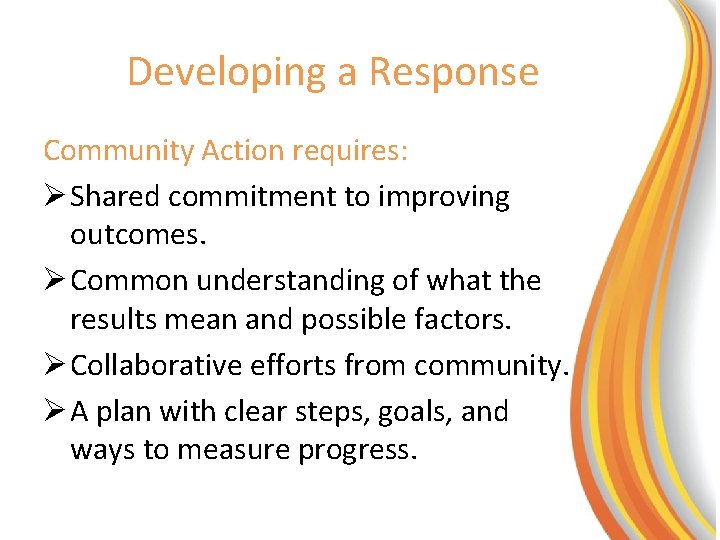 Developing a Response

Community Action requires:

➢ Shared commitment to improving outcomes.

➢ Common understanding of what the results mean and possible factors.

➢ Collaborative efforts from community.

➢ A plan with clear steps, goals, and ways to measure progress.